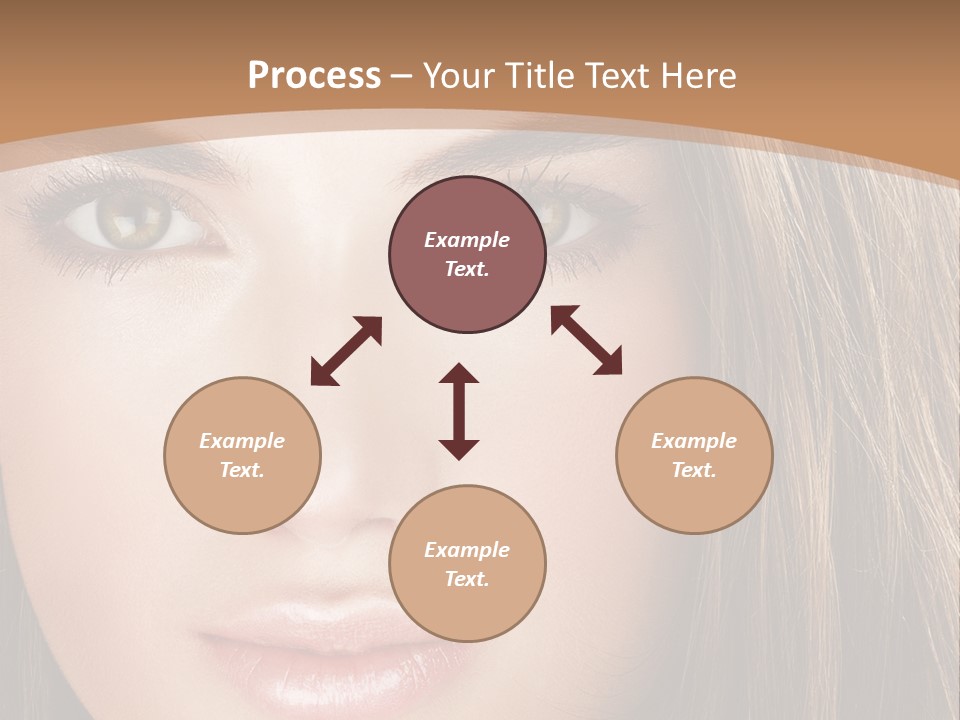 Process – Your Title Text Here

Example Text.

Example Text.

Example Text.

Example Text.